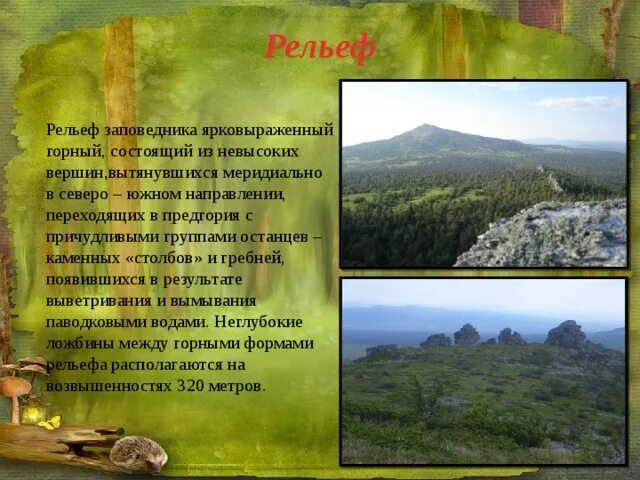 Рельеф

Рельеф заповедника ярковыраженный горный, состоящий из невысоких вершин,вытянувшихся меридиально в северо – южном направлении, переходящих в предгория с причудливыми группами останцев – каменных «столбов» и гребней, появившихся в результате выветривания и вымывания паводковыми водами. Неглубокие ложбины между горными формами рельефа располагаются на возвышенностях 320 метров.